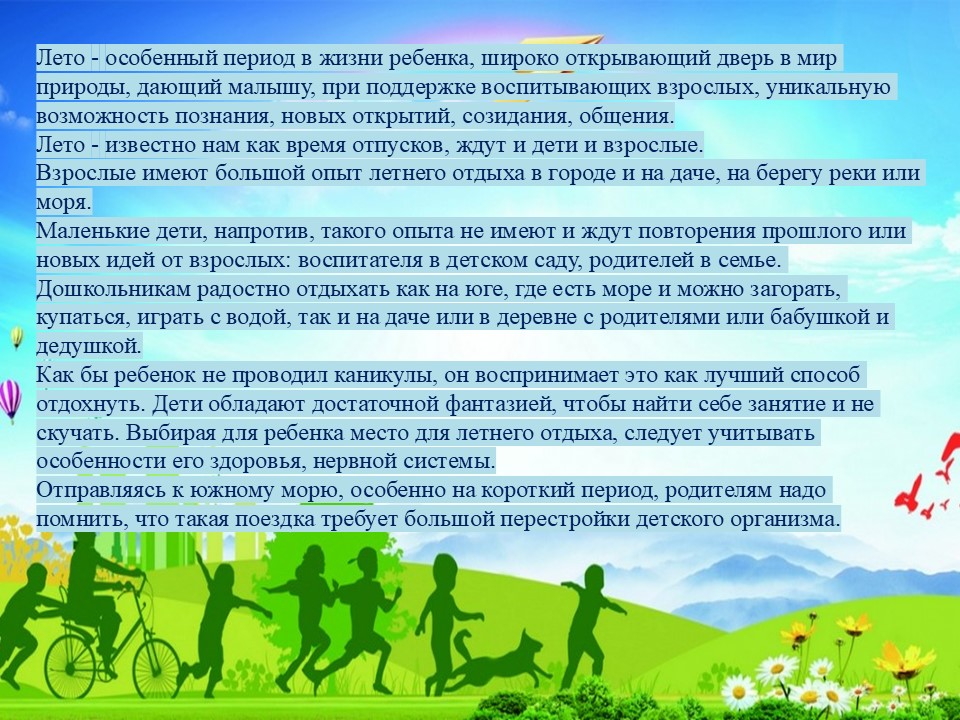 Лето - особенный период в жизни ребенка, широко открывающий дверь в мир природы, дающий малышу, при поддержке воспитывающих взрослых, уникальную возможность познания, новых открытий, созидания, общения.
Лето - известно нам как время отпусков, ждут и дети и взрослые.
Взрослые имеют большой опыт летнего отдыха в городе и на даче, на берегу реки или моря.
Маленькие дети, напротив, такого опыта не имеют и ждут повторения прошлого или новых идей от взрослых: воспитателя в детском саду, родителей в семье.
Дошкольникам радостно отдыхать как на юге, где есть море и можно загорать, купаться, играть с водой, так и на даче или в деревне с родителями или бабушкой и дедушкой.
Как бы ребенок не проводил каникулы, он воспринимает это как лучший способ отдохнуть. Дети обладают достаточной фантазией, чтобы найти себе занятие и не скучать. Выбирая для ребенка место для летнего отдыха, следует учитывать особенности его здоровья, нервной системы.
Отправляясь к южному морю, особенно на короткий период, родителям надо помнить, что такая поездка требует большой перестройки детского организма.